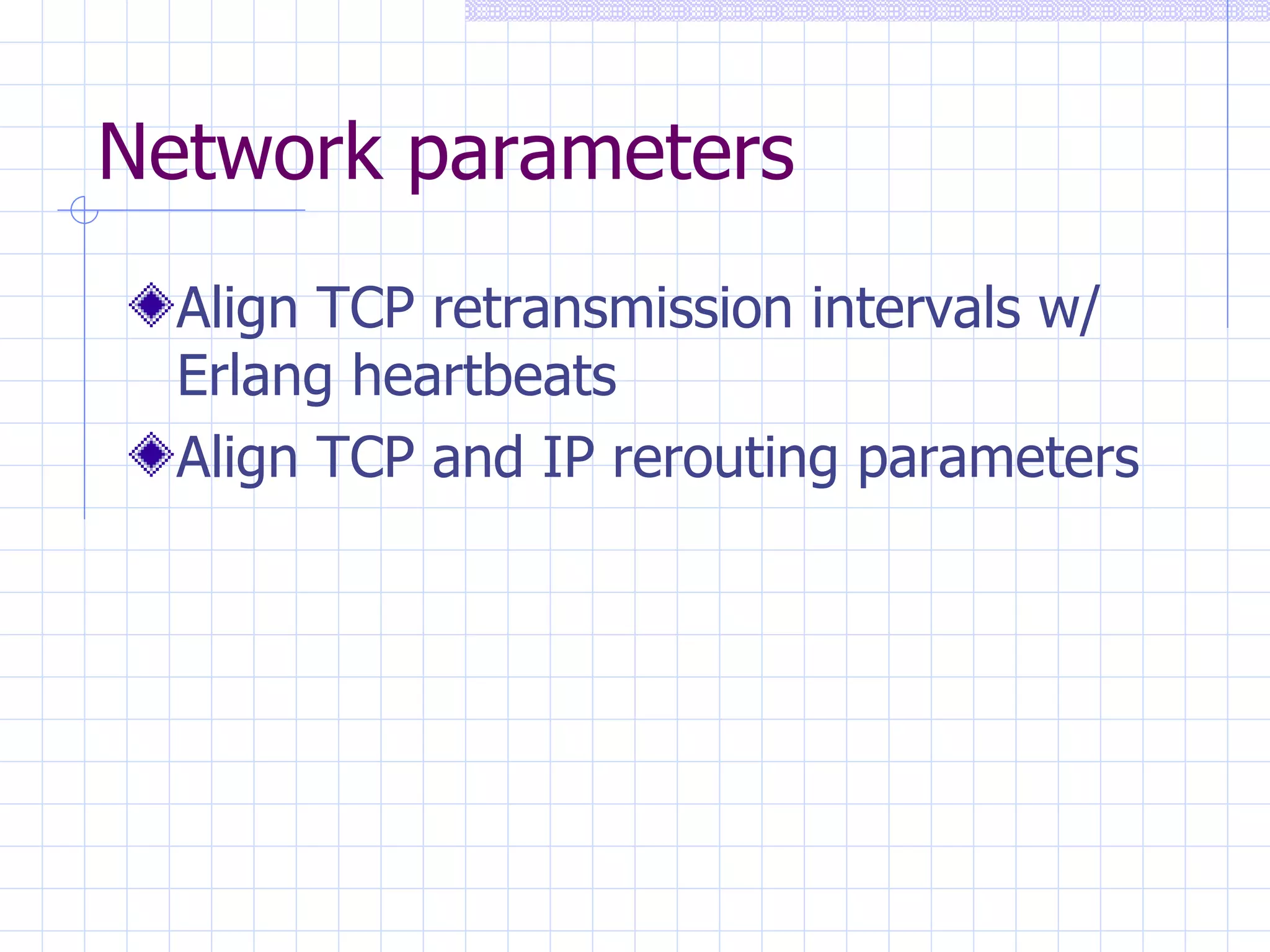 Network parameters

Align TCP retransmission intervals w/ Erlang heartbeats

Align TCP and IP rerouting parameters